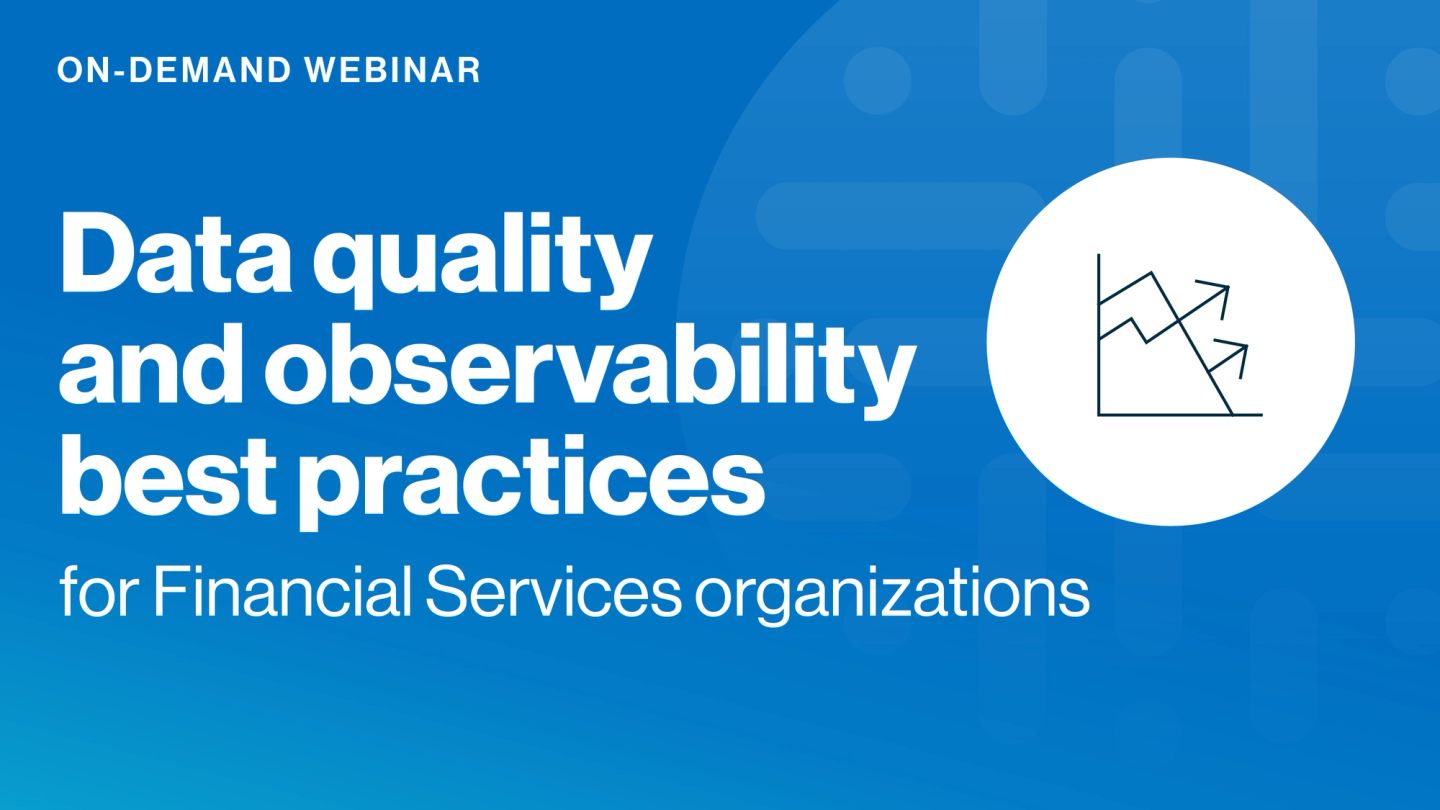 ON-DEMAND WEBINAR

Data quality and observability best practices

for Financial Services organizations